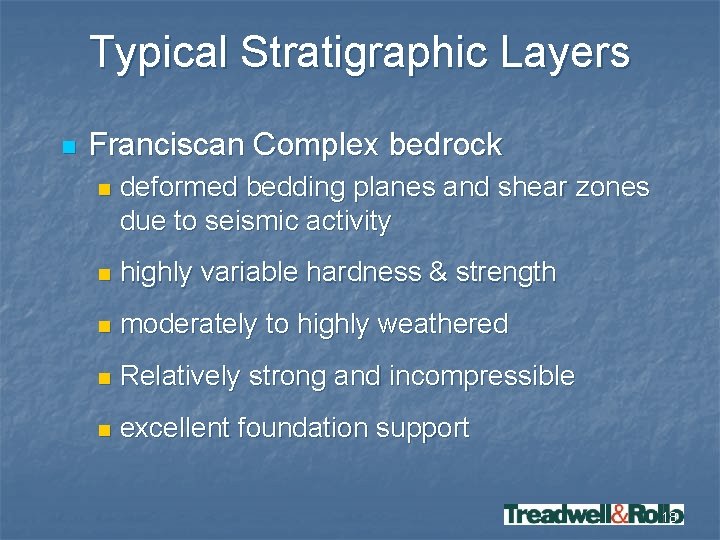 Typical Stratigraphic Layers

Franciscan Complex bedrock

deformed bedding planes and shear zones due to seismic activity

highly variable hardness & strength

moderately to highly weathered

Relatively strong and incompressible

excellent foundation support

Treadwell&Rollo 19